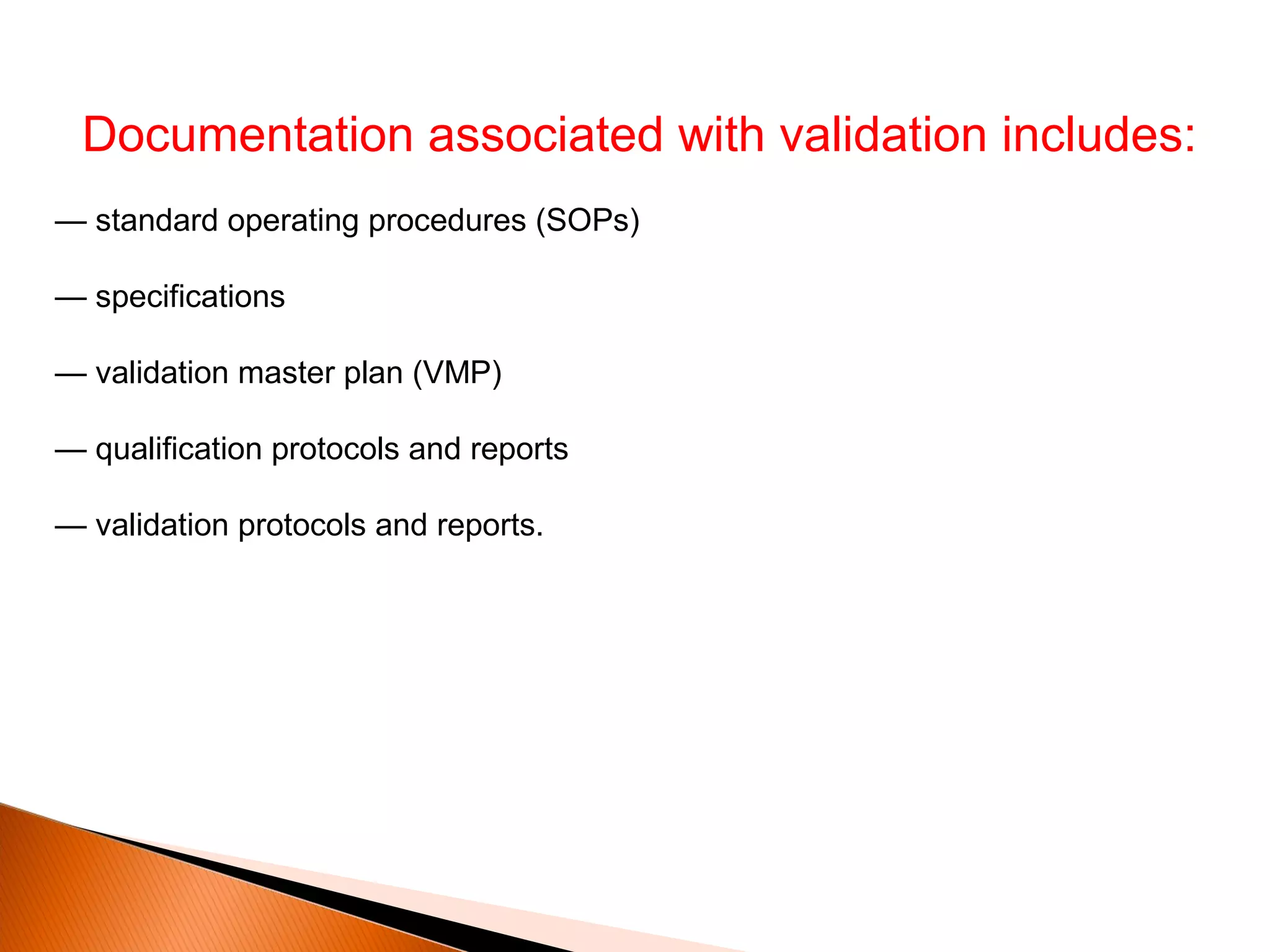 Documentation associated with validation includes:

— standard operating procedures (SOPs)

— specifications

— validation master plan (VMP)

— qualification protocols and reports

— validation protocols and reports.